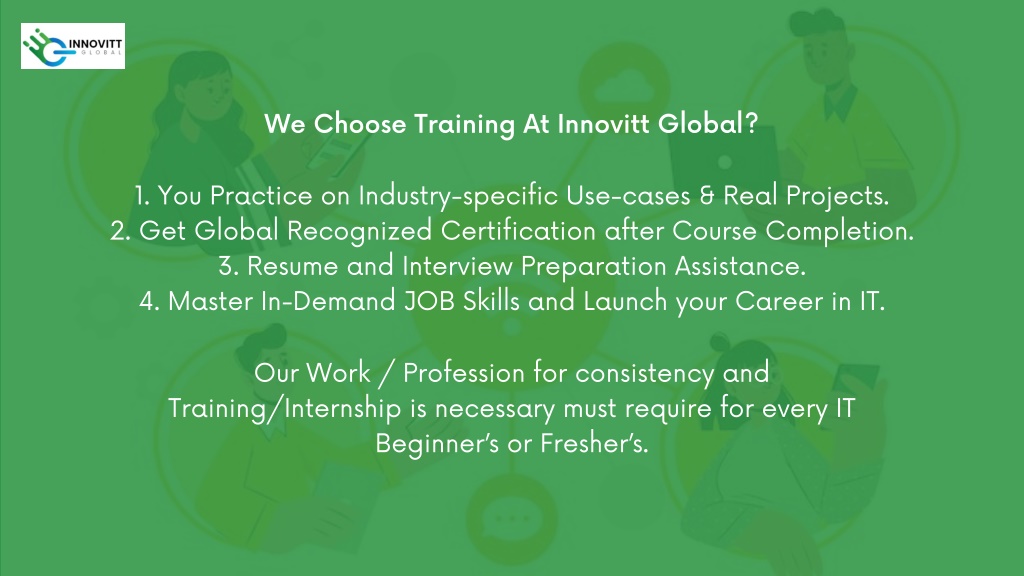 INNOVITT
GLOBAL

We Choose Training At Innovitt Global?

1. You Practice on Industry-specific Use-cases & Real Projects.
2. Get Global Recognized Certification after Course Completion.
3. Resume and Interview Preparation Assistance.
4. Master In-Demand JOB Skills and Launch your Career in IT.

Our Work / Profession for consistency and Training/Internship is necessary must require for every IT Beginner's or Fresher's.